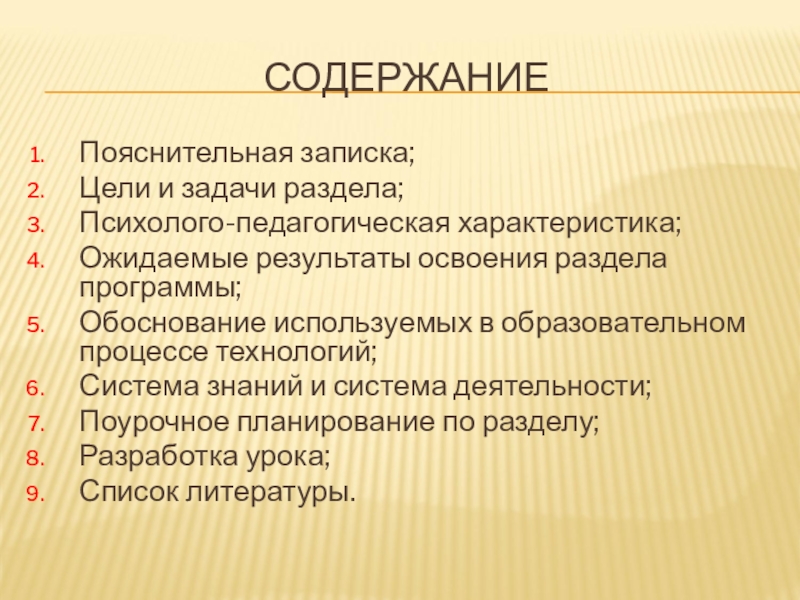 СОДЕРЖАНИЕ

1. Пояснительная записка;
2. Цели и задачи раздела;
3. Психолого-педагогическая характеристика;
4. Ожидаемые результаты освоения раздела программы;
5. Обоснование используемых в образовательном процессе технологий;
6. Система знаний и система деятельности;
7. Поурочное планирование по разделу;
8. Разработка урока;
9. Список литературы.